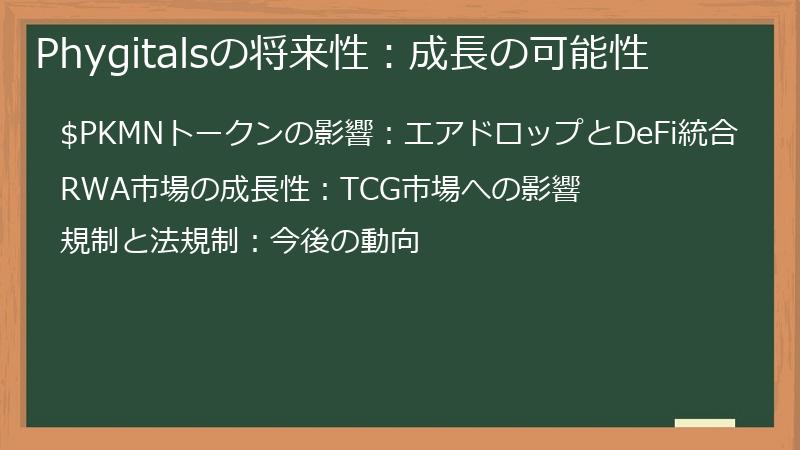 Phygitalsの将来性：成長の可能性

$PKMNトークンの影響：エアドロップとDeFi統合

RWA市場の成長性：TCG市場への影響

規制と法規制：今後の動向